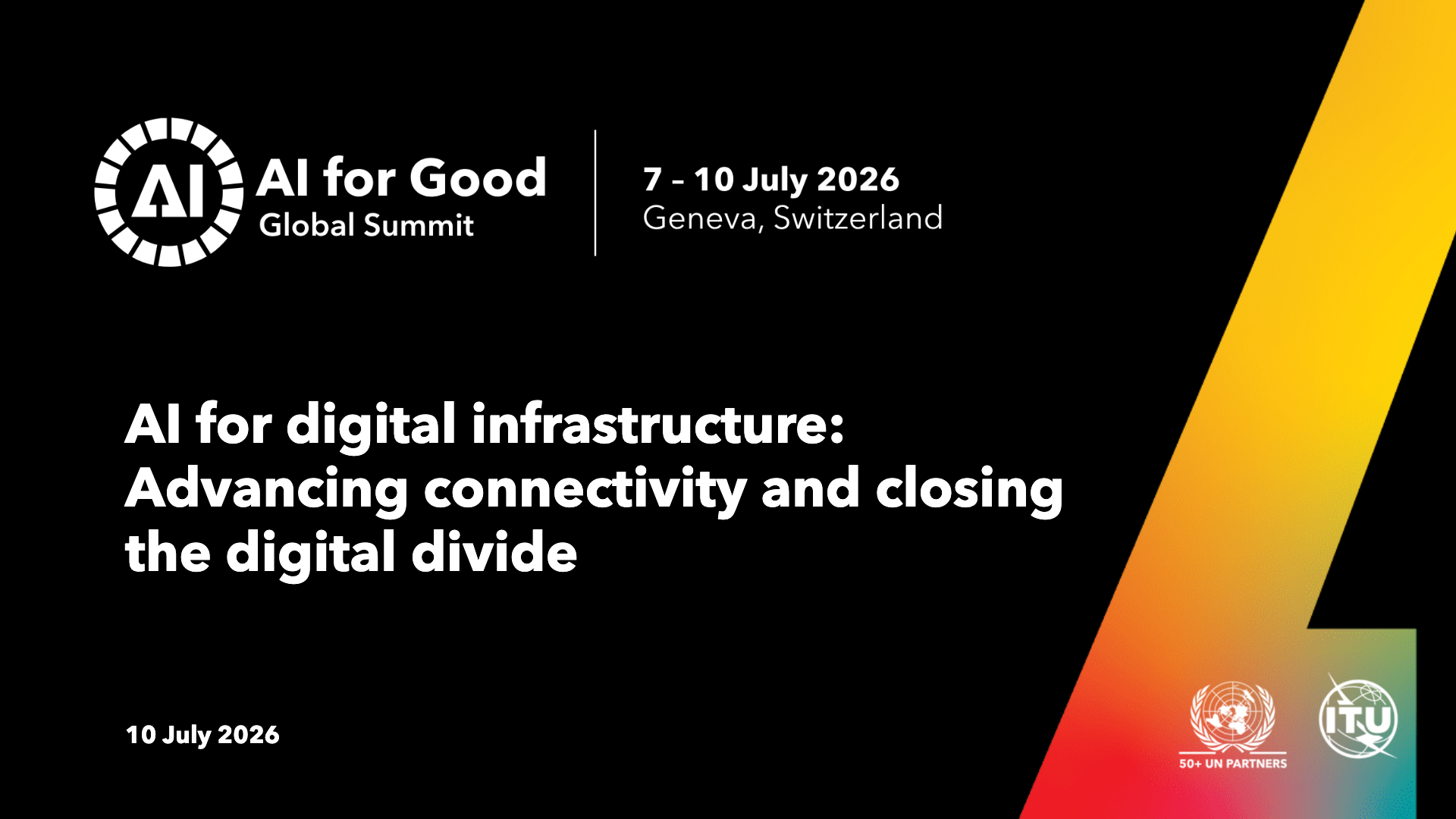 AI

AI for Good
Global Summit

7 - 10 July 2026
Geneva, Switzerland

AI for digital infrastructure: Advancing connectivity and closing the digital divide

10 July 2026

50+ UN PARTNERS

ITU